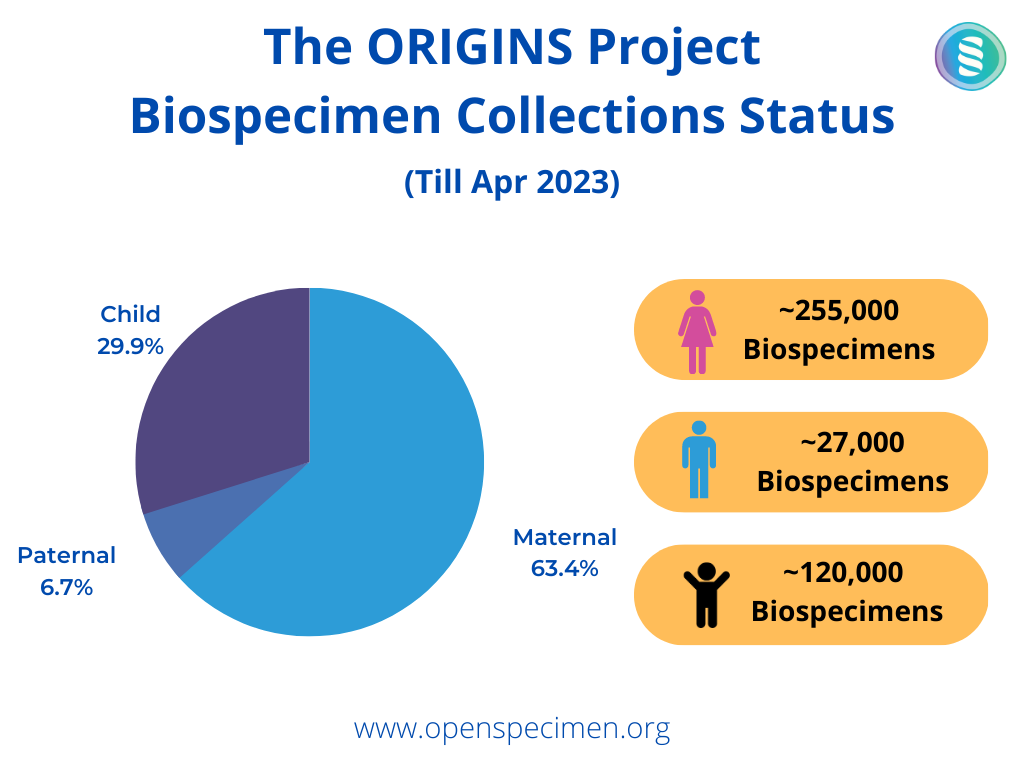 The ORIGINS Project
Biospecimen Collections Status

(Till Apr 2023)

Child
29.9%

Paternal
6.7%

Maternal
63.4%

~255,000
Biospecimens

~27,000
Biospecimens

~120,000
Biospecimens

www.openspecimen.org